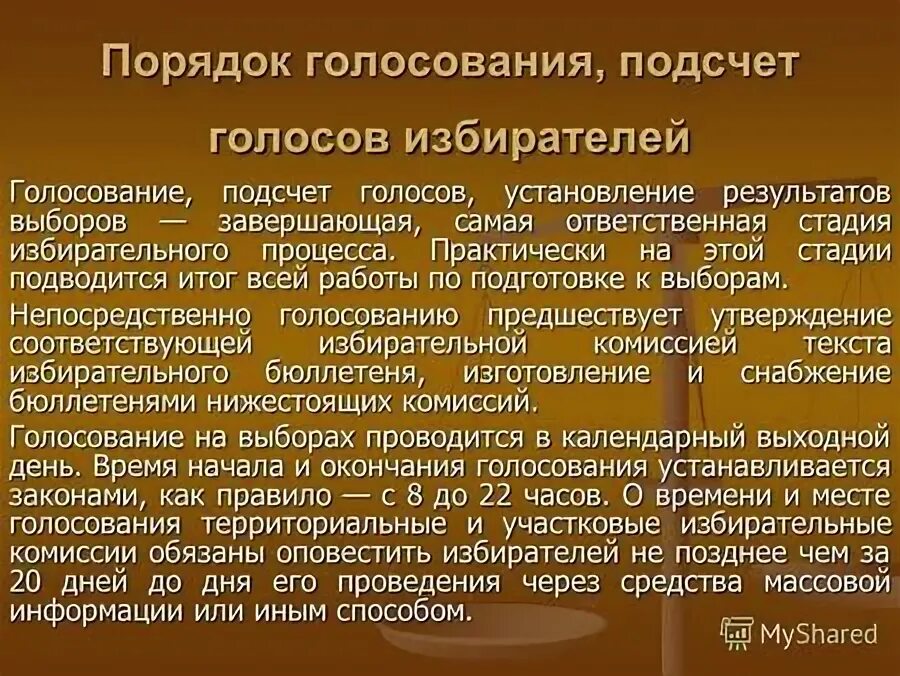 Порядок голосования, подсчет голосов избирателей

Голосование, подсчет голосов, установление результатов выборов — завершающая, самая ответственная стадия избирательного процесса. Практически на этой стадии подводится итог всей работы по подготовке к выборам.

Непосредственно голосованию предшествует утверждение соответствующей избирательной комиссией текста избирательного бюллетеня, изготовление и снабжение бюллетенями нижестоящих комиссий.

Голосование на выборах проводится в календарный выходной день. Время начала и окончания голосования устанавливается законами, как правило — с 8 до 22 часов. О времени и месте голосования территориальные и участковые избирательные комиссии обязаны оповестить избирателей не позднее чем за 20 дней до дня его проведения через средства массовой информации или иным способом.

MyShared